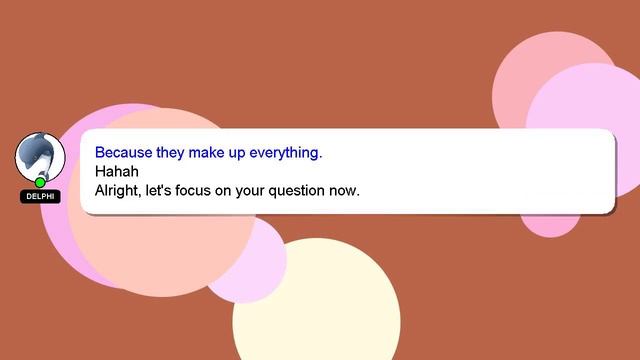 DELPHI

Because they make up everything.
Hahah
Alright, let's focus on your question now.